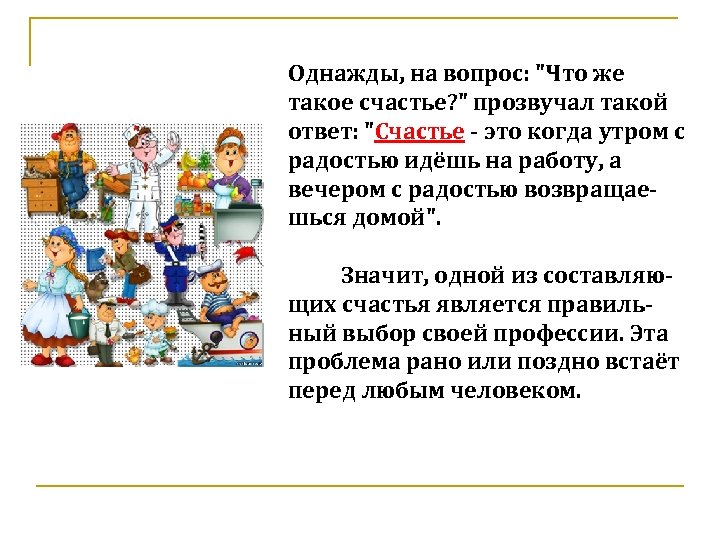 Однажды, на вопрос: "Что же такое счастье?" прозвучал такой ответ: "Счастье - это когда утром с радостью идёшь на работу, а вечером с радостью возвращаешься домой".

Значит, одной из составляющих счастья является правильный выбор своей профессии. Эта проблема рано или поздно встаёт перед любым человеком.